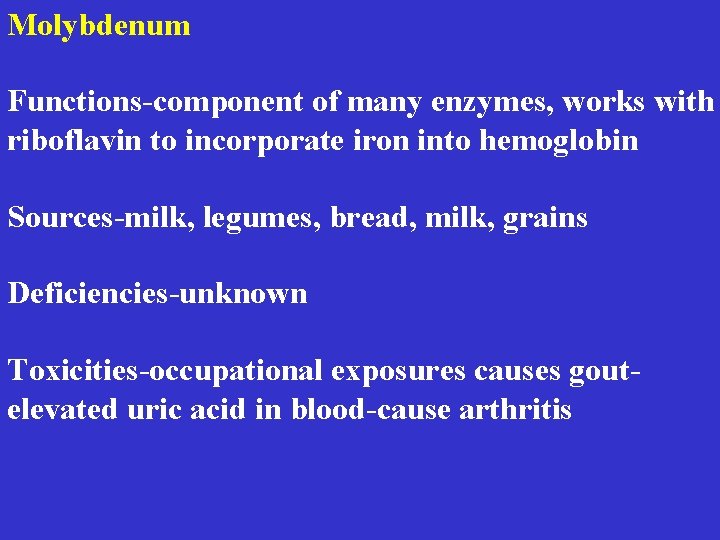 Molybdenum

Functions-component of many enzymes, works with riboflavin to incorporate iron into hemoglobin

Sources-milk, legumes, bread, milk, grains

Deficiencies-unknown

Toxicities-occupational exposures causes gout-elevated uric acid in blood-cause arthritis